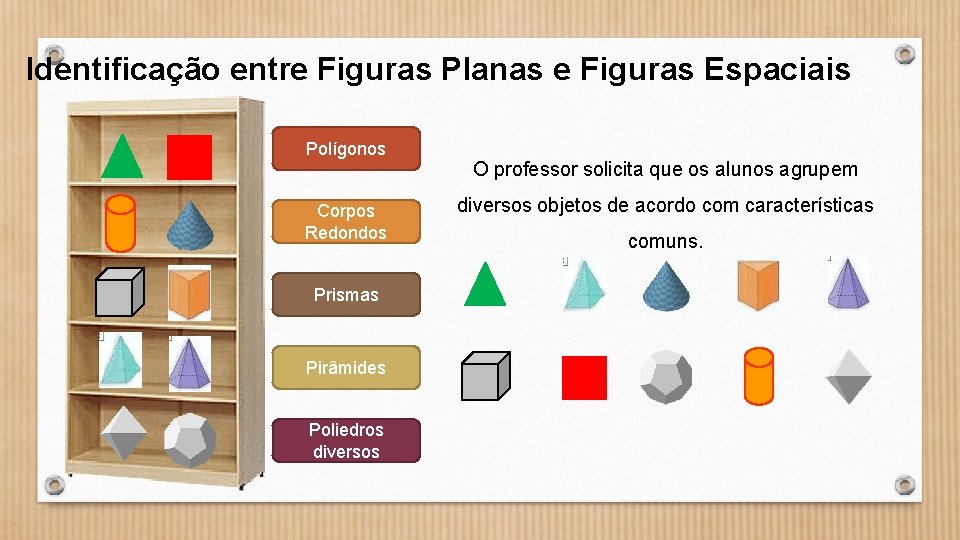 Identificação entre Figuras Planas e Figuras Espaciais

Polígonos

Corpos Redondos

Prismas

Pirâmides

Poliedros diversos

O professor solicita que os alunos agrupem diversos objetos de acordo com características comuns.